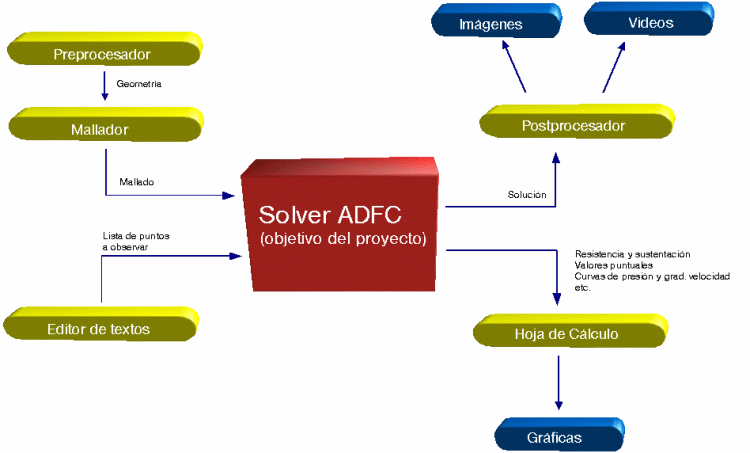 Preprocesador

Geometria

Mallador

Mallado

Lista de puntos a observar

Editor de textos

Solver ADFC
(objetivo del proyecto)

Imágenes

Videos

Postprocesador

Solución

Resistencia y sustentación
Valores puntuales
Curvas de presión y grad. velocidad
etc.

Hoja de Cálculo

Gráficas